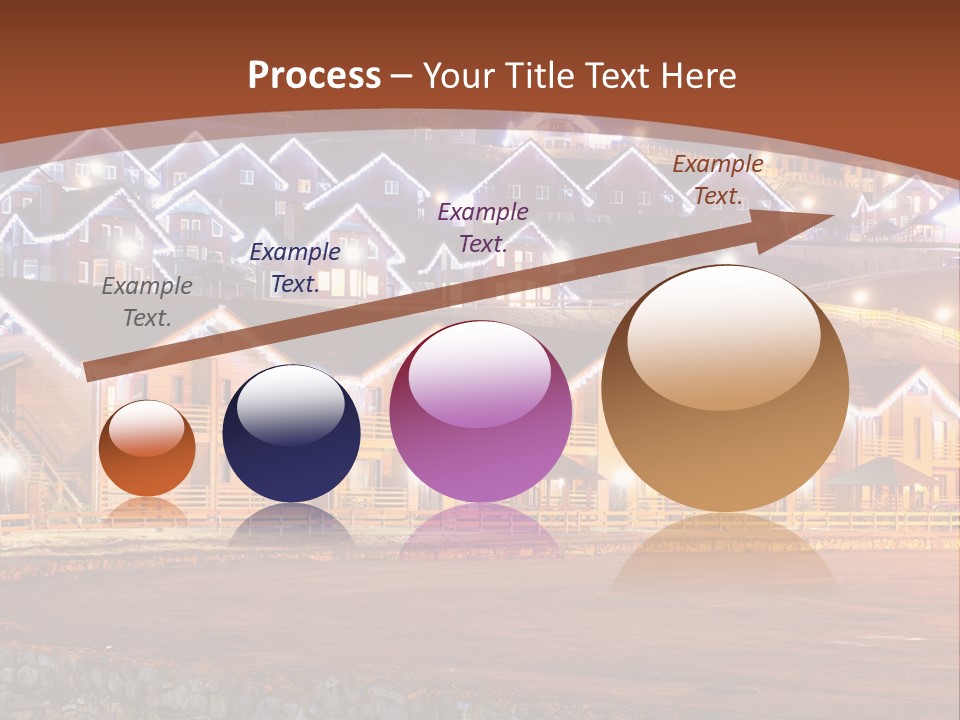 Process – Your Title Text Here

Example Text.

Example Text.

Example Text.

Example Text.